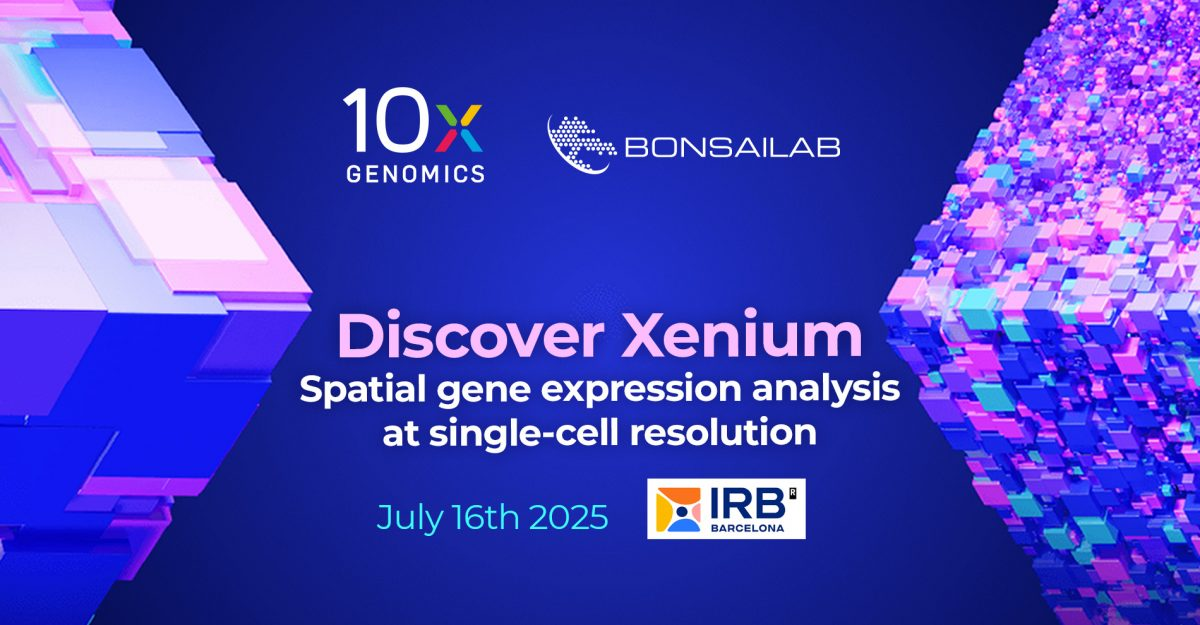 10x GENOMICS

BONSAILAB

Discover Xenium
Spatial gene expression analysis at single-cell resolution

July 16th 2025

IRB BARCELONA